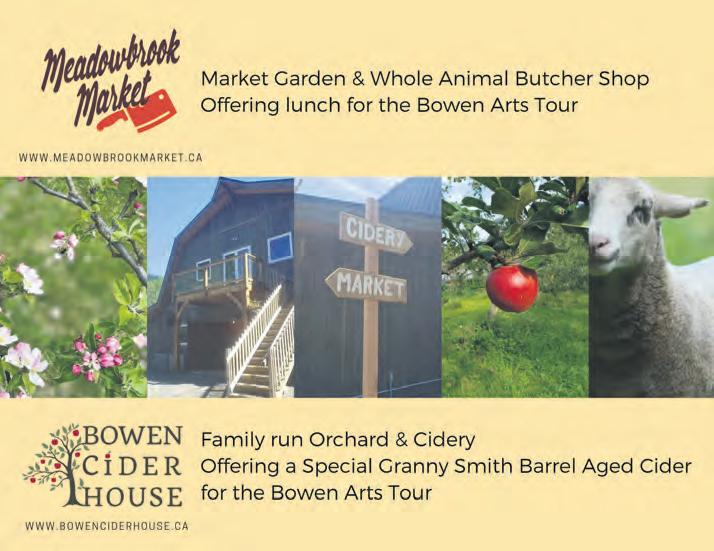 Meadowbrook Market

Market Garden & Whole Animal Butcher Shop
Offering lunch for the Bowen Arts Tour

WWW.MEADOWBROOKMARKET.CA

CIDERY

MARKET

BOWEN CIDER HOUSE

Family run Orchard & Cidery
Offering a Special Granny Smith Barrel Aged Cider for the Bowen Arts Tour

WWW.BOWENCIDERHOUSE.CA